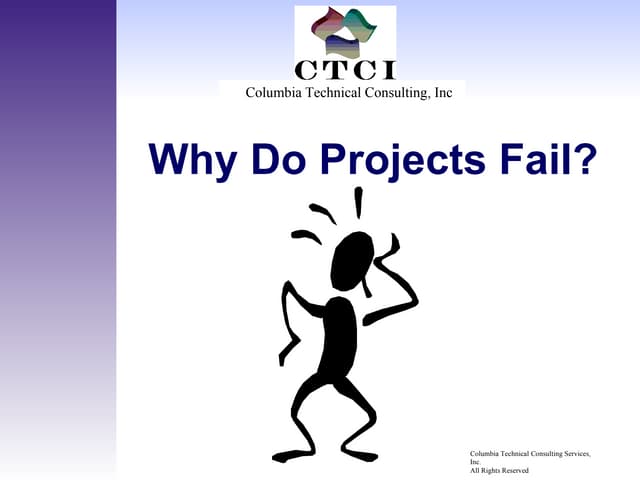 CTCI
Columbia Technical Consulting, Inc

Why Do Projects Fail?

Columbia Technical Consulting Services, Inc.
All Rights Reserved